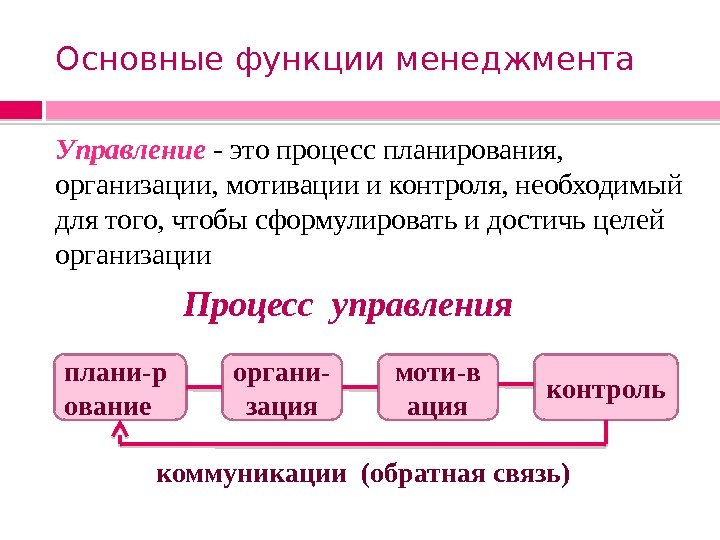 Основные функции менеджмента

Управление - это процесс планирования, организации, мотивации и контроля, необходимый для того, чтобы сформулировать и достичь целей организации

Процесс управления

плани-р ование

органи- зация

моти-в ация

контроль

коммуникации (обратная связь)